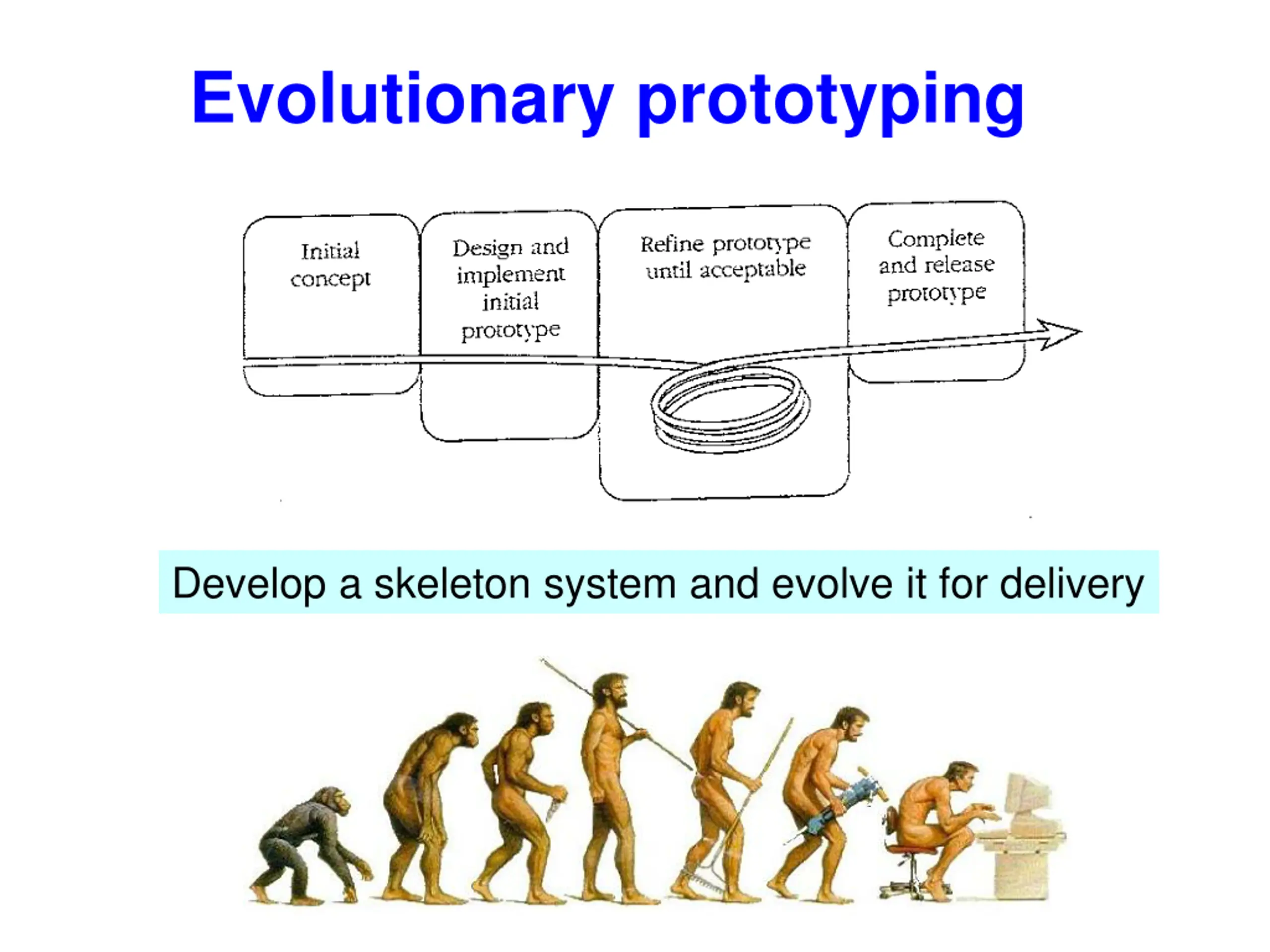 Evolutionary prototyping

Initial concept

Design and implement initial prototype

Refine prototype until acceptable

Complete and release prototype

Develop a skeleton system and evolve it for delivery